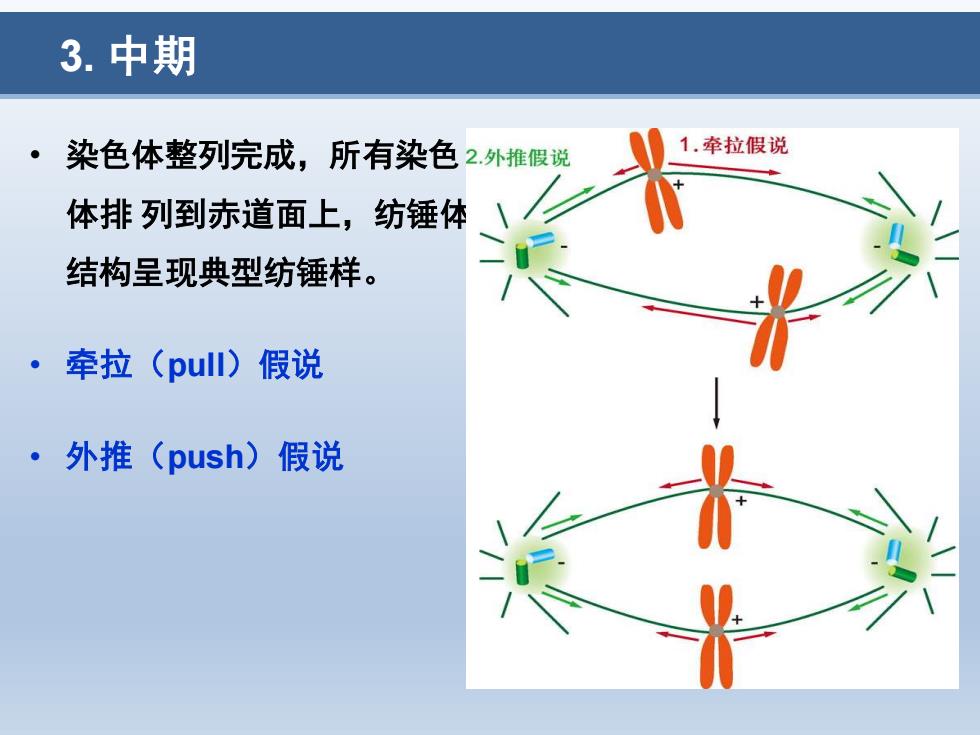 3. 中期

• 染色体整列完成，所有染色体排 列到赤道面上，纺锤体结构呈现典型纺锤样。

• 牵拉（pull）假说

• 外推（push）假说

2.外推假说

1.牵拉假说

+

-

-

+

+

-

-

+